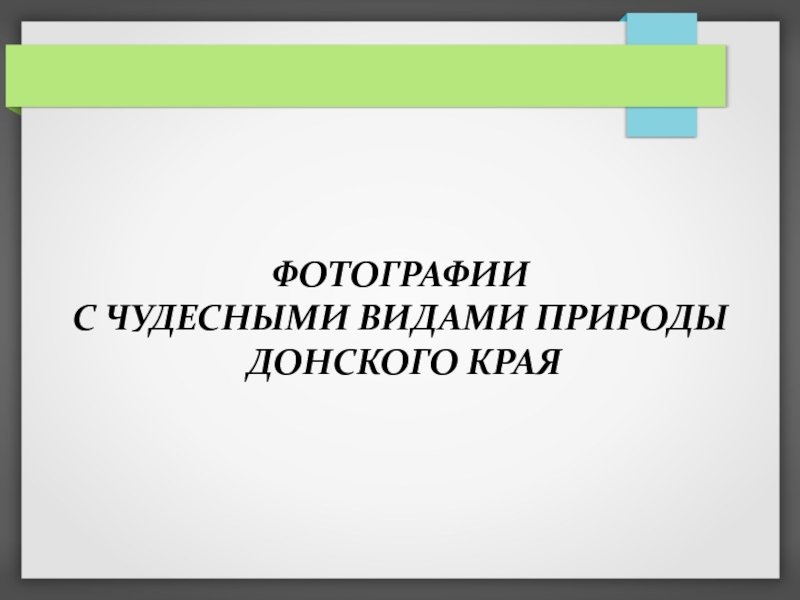 ФОТОГРАФИИ
С ЧУДЕСНЫМИ ВИДАМИ ПРИРОДЫ
ДОНСКОГО КРАЯ